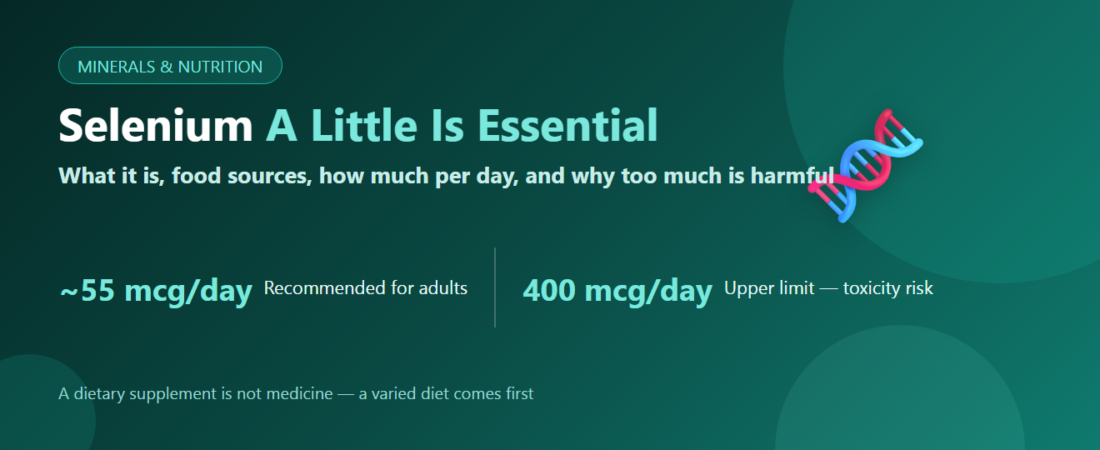 MINERALS & NUTRITION

Selenium A Little Is Essential

What it is, food sources, how much per day, and why too much is harmful

~55 mcg/day Recommended for adults

400 mcg/day Upper limit — toxicity risk

A dietary supplement is not medicine — a varied diet comes first